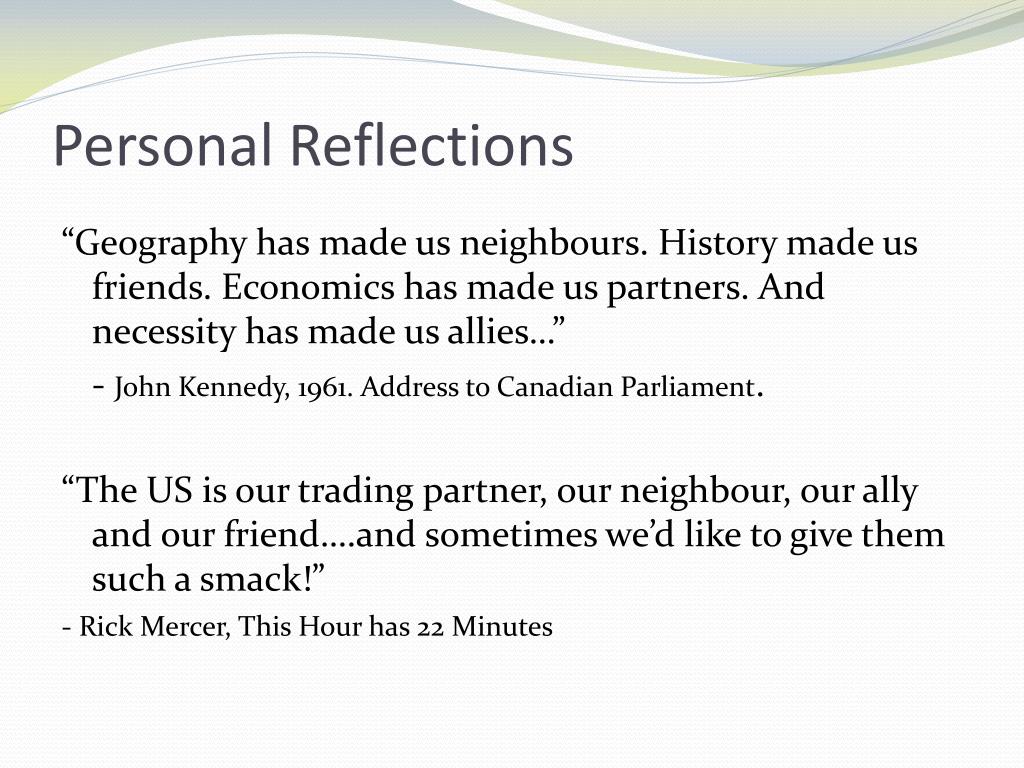 Personal Reflections

“Geography has made us neighbours. History made us friends. Economics has made us partners. And necessity has made us allies…”

- John Kennedy, 1961. Address to Canadian Parliament.

“The US is our trading partner, our neighbour, our ally and our friend….and sometimes we’d like to give them such a smack!”

- Rick Mercer, This Hour has 22 Minutes